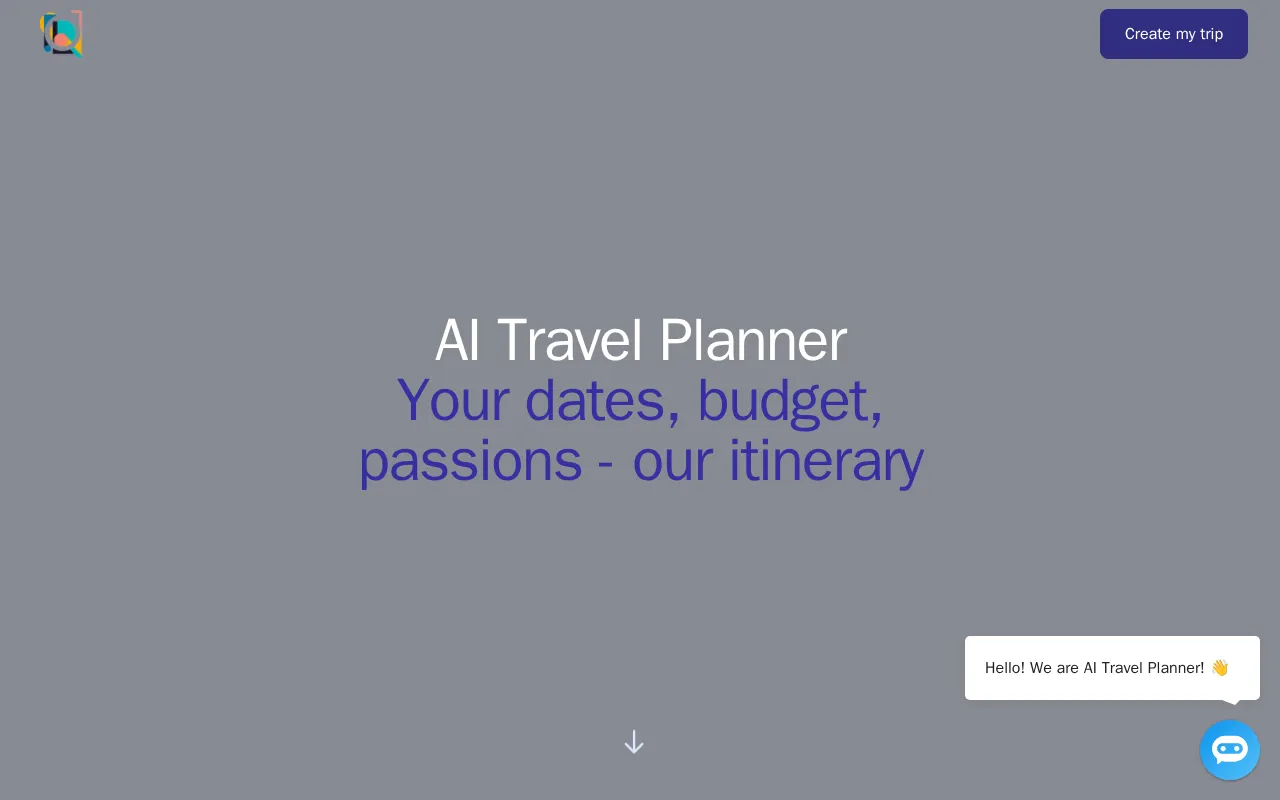 Create my trip

AI Travel Planner
Your dates, budget, passions - our itinerary

Hello! We are AI Travel Planner! 👋